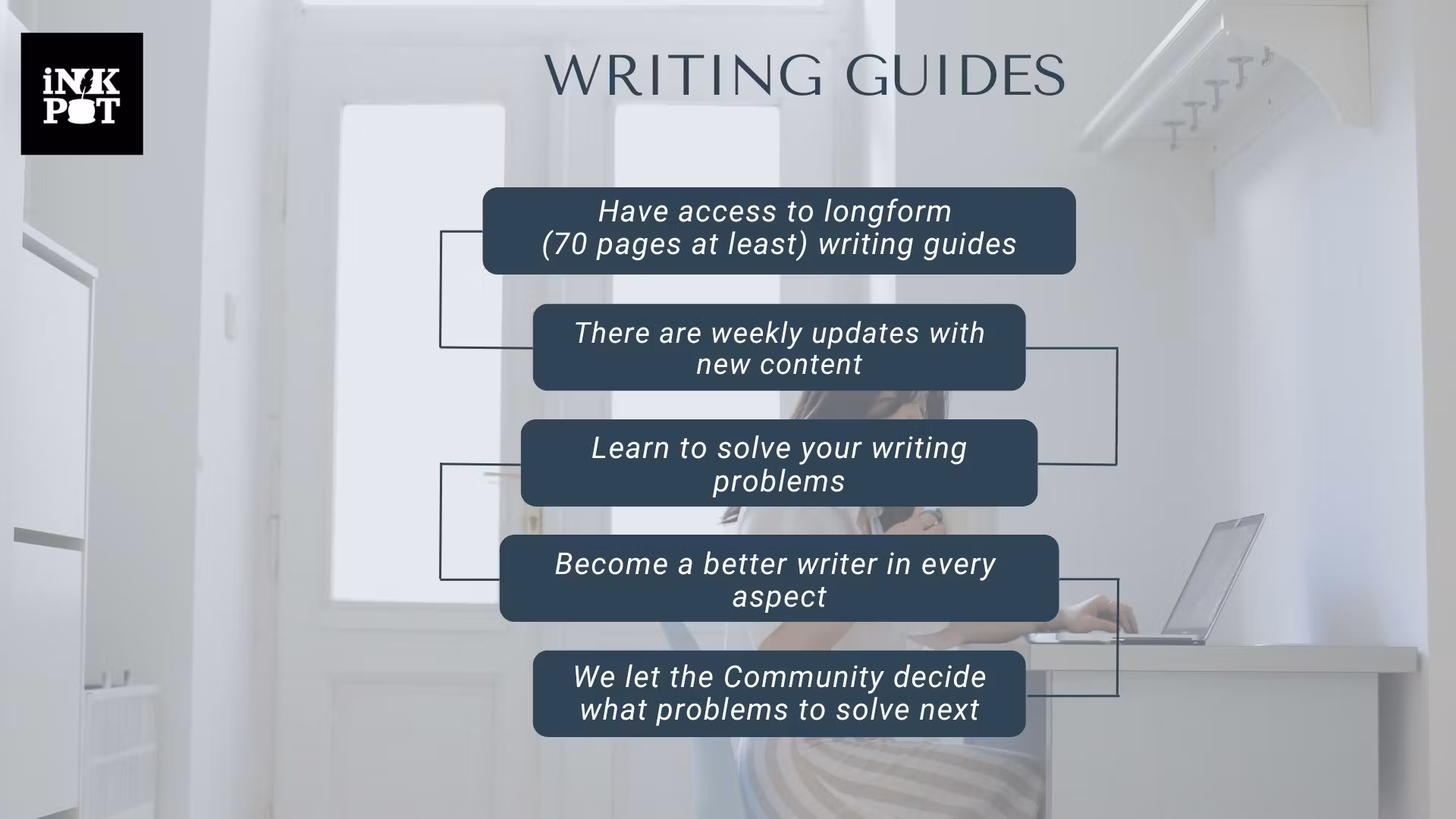 iNK POT

WRITING GUIDES

Have access to longform (70 pages at least) writing guides

There are weekly updates with new content

Learn to solve your writing problems

Become a better writer in every aspect

We let the Community decide what problems to solve next